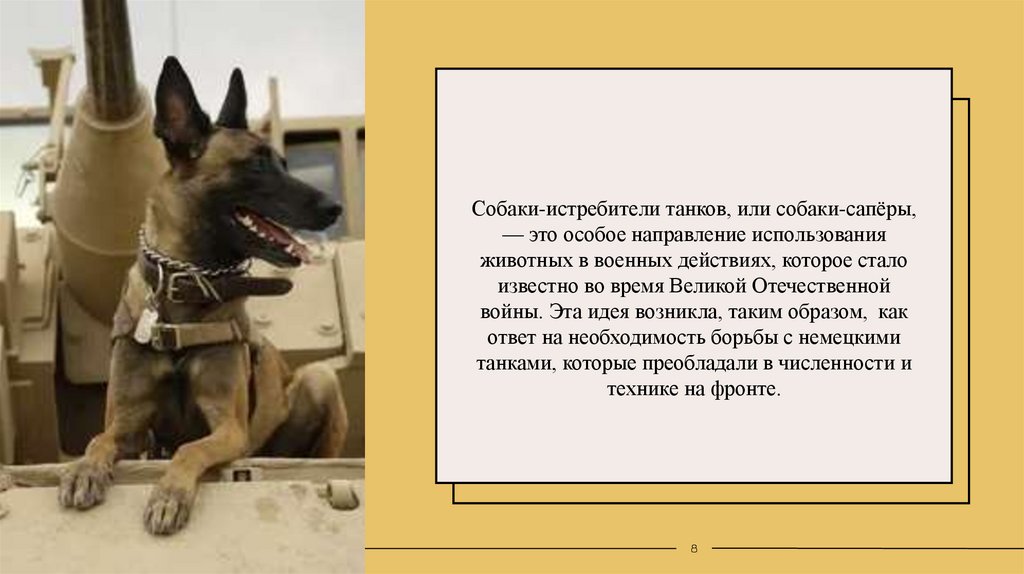 Собаки-истребители танков, или собаки-сапёры, — это особое направление использования животных в военных действиях, которое стало известно во время Великой Отечественной войны. Эта идея возникла, таким образом, как ответ на необходимость борьбы с немецкими танками, которые преобладали в численности и технике на фронте.

8